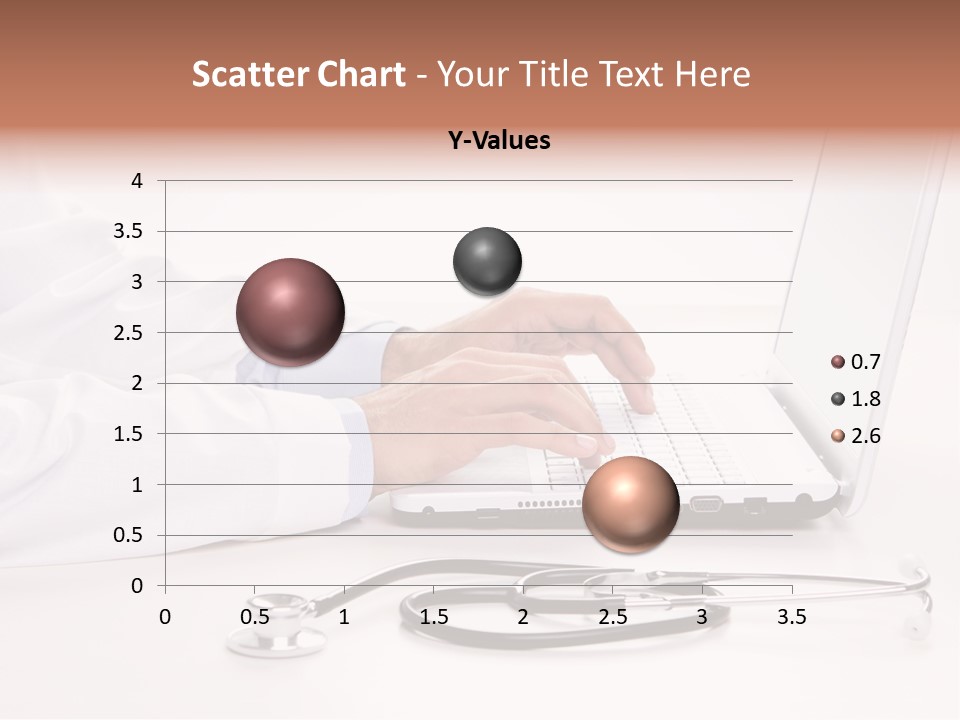 Scatter Chart - Your Title Text Here

Y-Values

4
3.5
3
2.5
2
1.5
1
0.5
0

0 0.5 1 1.5 2 2.5 3 3.5

0.7
1.8
2.6